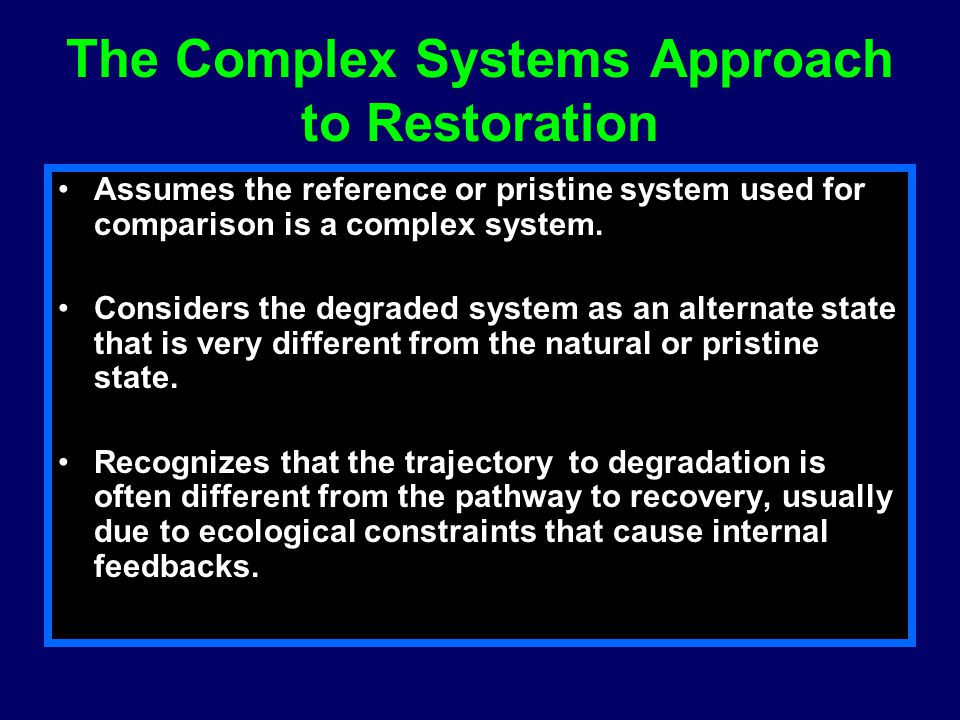 The Complex Systems Approach to Restoration

• Assumes the reference or pristine system used for comparison is a complex system.

• Considers the degraded system as an alternate state that is very different from the natural or pristine state.

• Recognizes that the trajectory to degradation is often different from the pathway to recovery, usually due to ecological constraints that cause internal feedbacks.